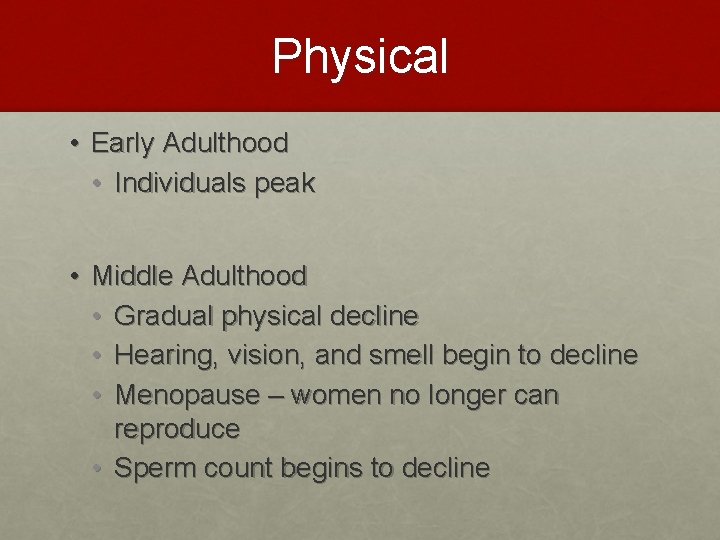 Physical

• Early Adulthood
  • Individuals peak

• Middle Adulthood
  • Gradual physical decline
  • Hearing, vision, and smell begin to decline
  • Menopause – women no longer can reproduce
  • Sperm count begins to decline